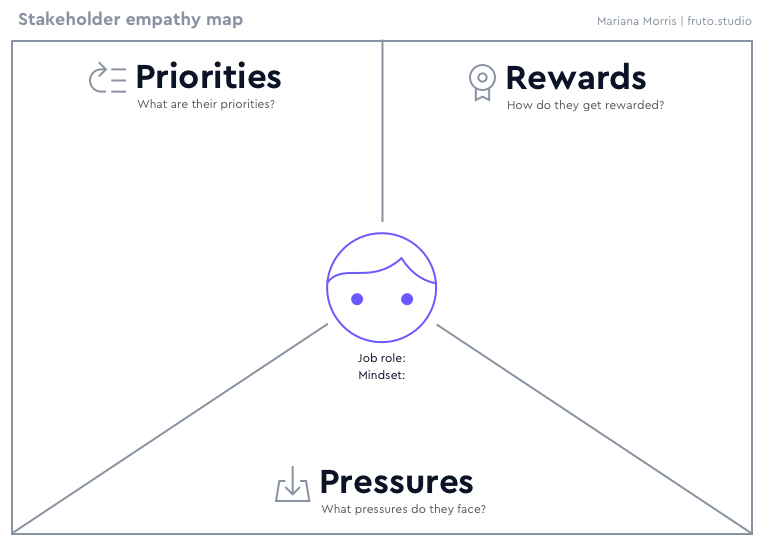 Stakeholder empathy map

Mariana Morris | fruto.studio

Priorities
What are their priorities?

Rewards
How do they get rewarded?

Job role:
Mindset:

Pressures
What pressures do they face?